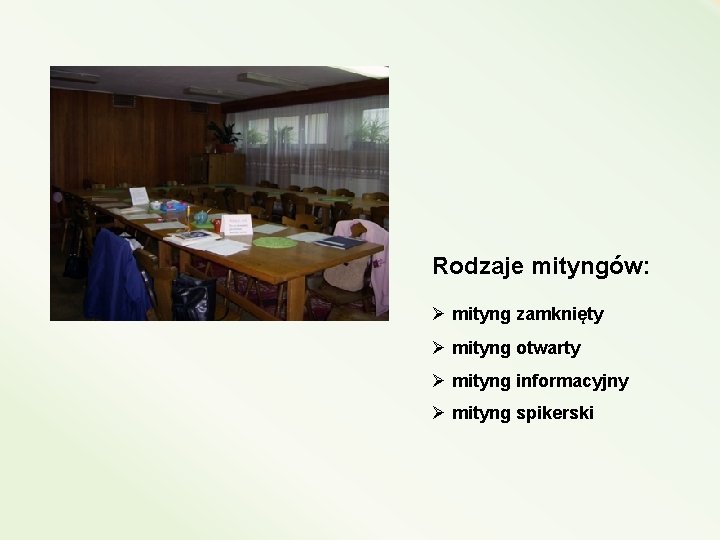 Rodzaje mityngów:

➢ mityng zamknięty
➢ mityng otwarty
➢ mityng informacyjny
➢ mityng spikerski